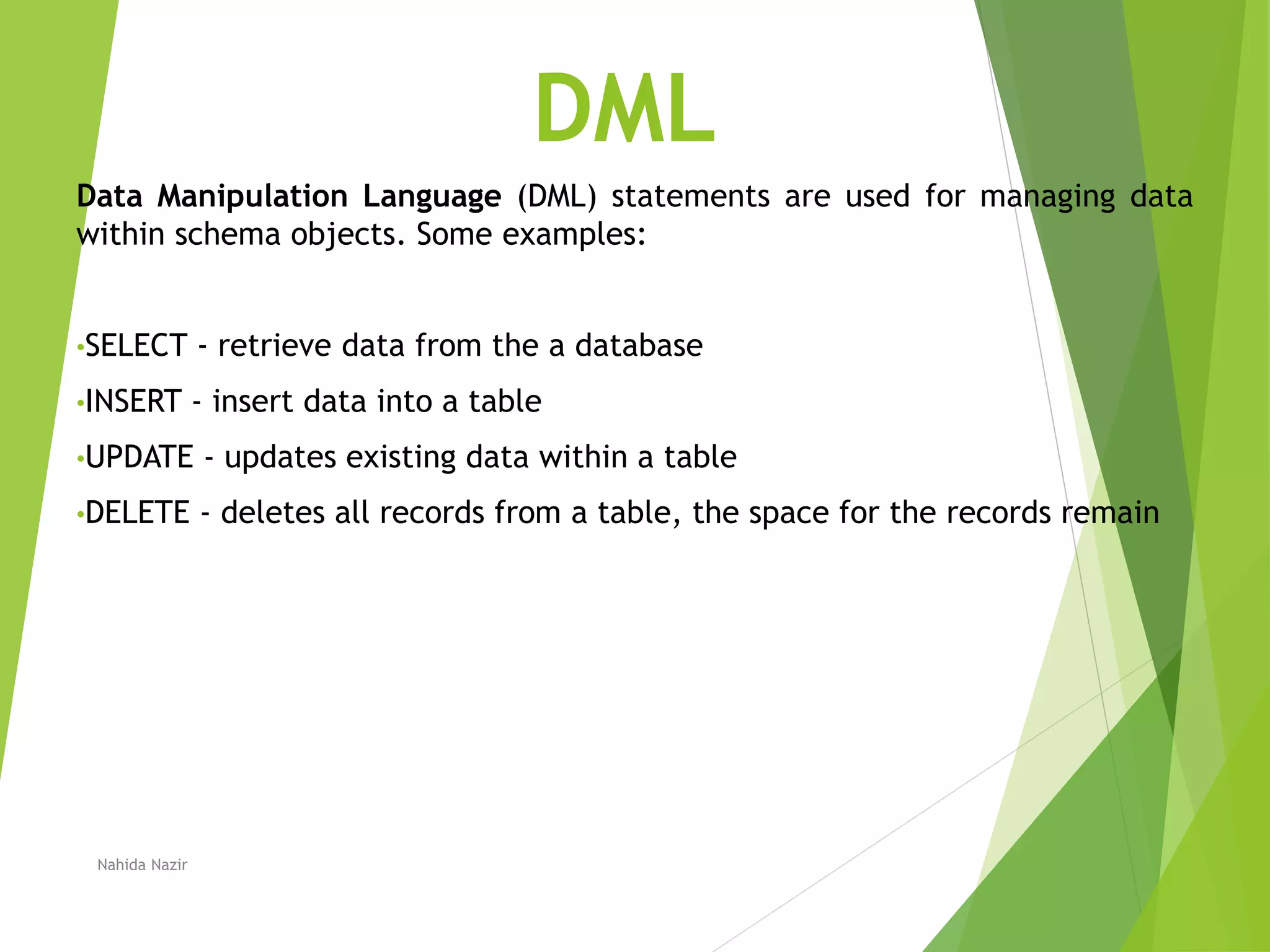 DML

Data Manipulation Language (DML) statements are used for managing data within schema objects. Some examples:

•SELECT - retrieve data from the a database

•INSERT - insert data into a table

•UPDATE - updates existing data within a table

•DELETE - deletes all records from a table, the space for the records remain

Nahida Nazir